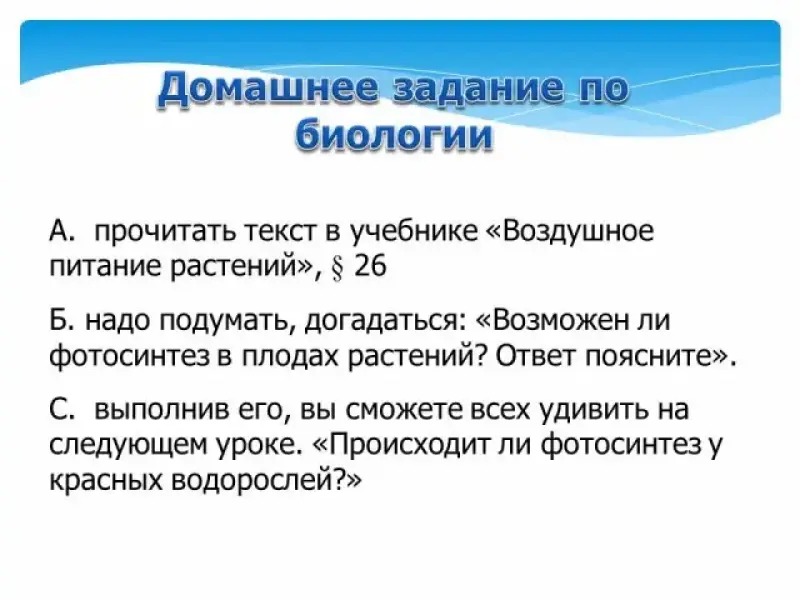 Домашнее задание по биологии

А. прочитать текст в учебнике «Воздушное питание растений», § 26

Б. надо подумать, догадаться: «Возможен ли фотосинтез в плодах растений? Ответ поясните».

С. выполнив его, вы сможете всех удивить на следующем уроке. «Происходит ли фотосинтез у красных водорослей?»